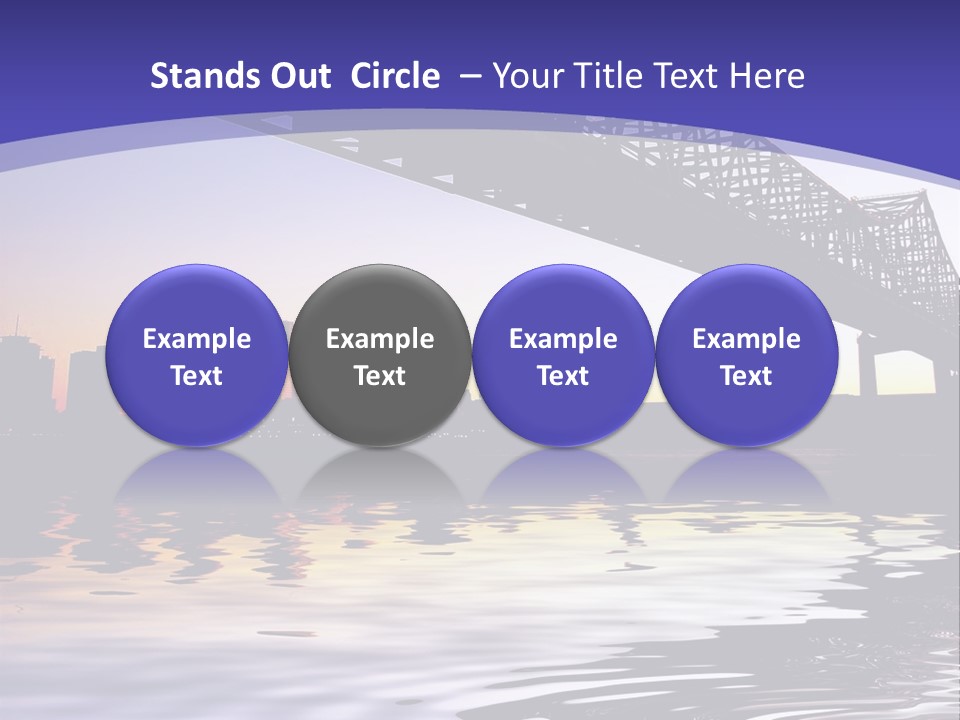 Stands Out  Circle  – Your Title Text Here

Example Text

Example Text

Example Text

Example Text